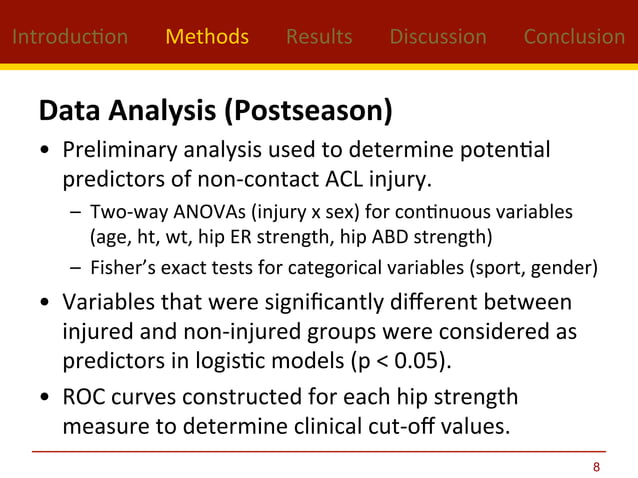 Introduction Methods Results Discussion Conclusion

Data Analysis (Postseason)

• Preliminary analysis used to determine potential predictors of non-contact ACL injury.
  – Two-way ANOVAs (injury x sex) for continuous variables (age, ht, wt, hip ER strength, hip ABD strength)
  – Fisher's exact tests for categorical variables (sport, gender)
• Variables that were significantly different between injured and non-injured groups were considered as predictors in logistic models (p < 0.05).
• ROC curves constructed for each hip strength measure to determine clinical cut-off values.

8